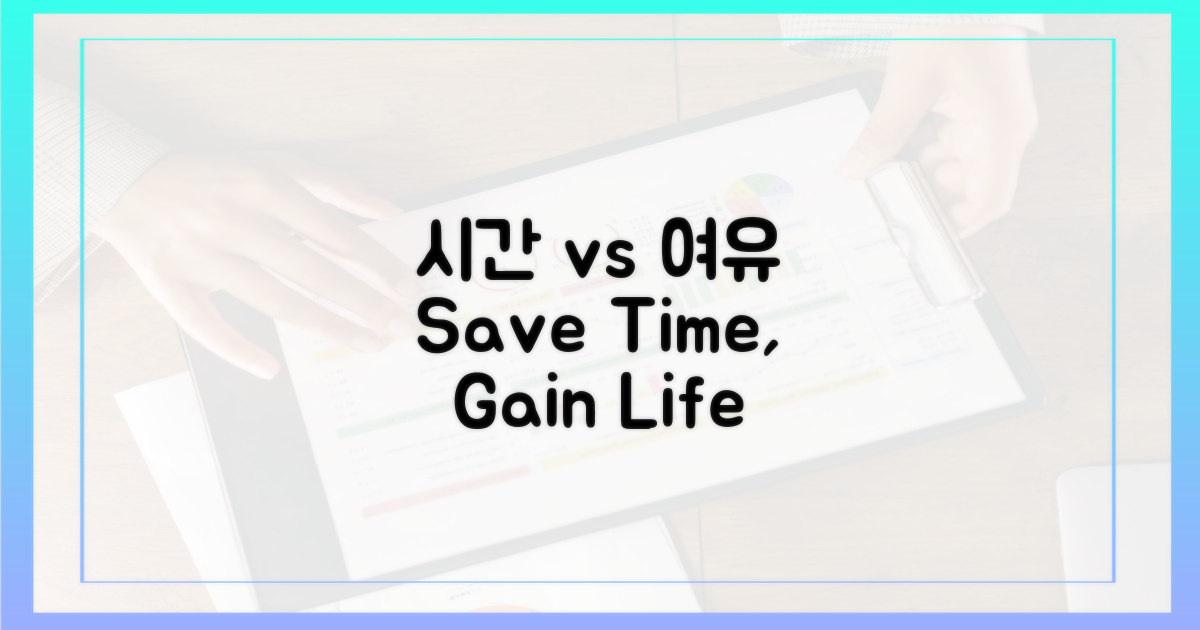 시간 vs 여유
Save Time,
Gain Life